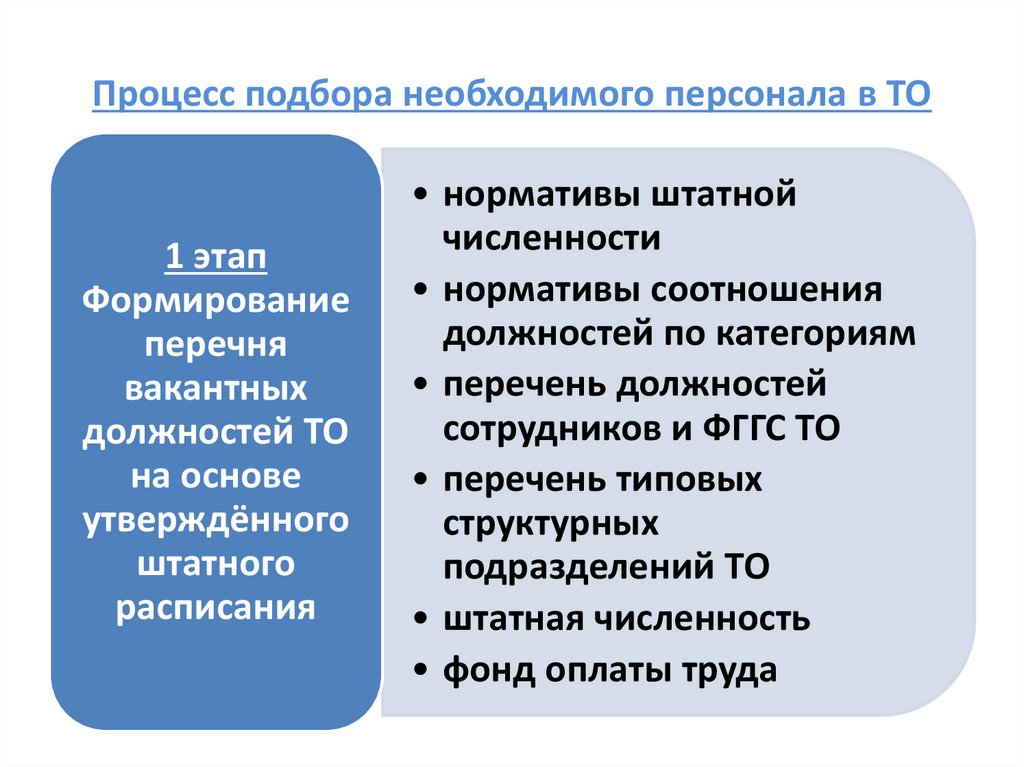 Процесс подбора необходимого персонала в ТО

1 этап
Формирование перечня вакантных должностей ТО на основе утверждённого штатного расписания

• нормативы штатной численности
• нормативы соотношения должностей по категориям
• перечень должностей сотрудников и ФГГС ТО
• перечень типовых структурных подразделений ТО
• штатная численность
• фонд оплаты труда